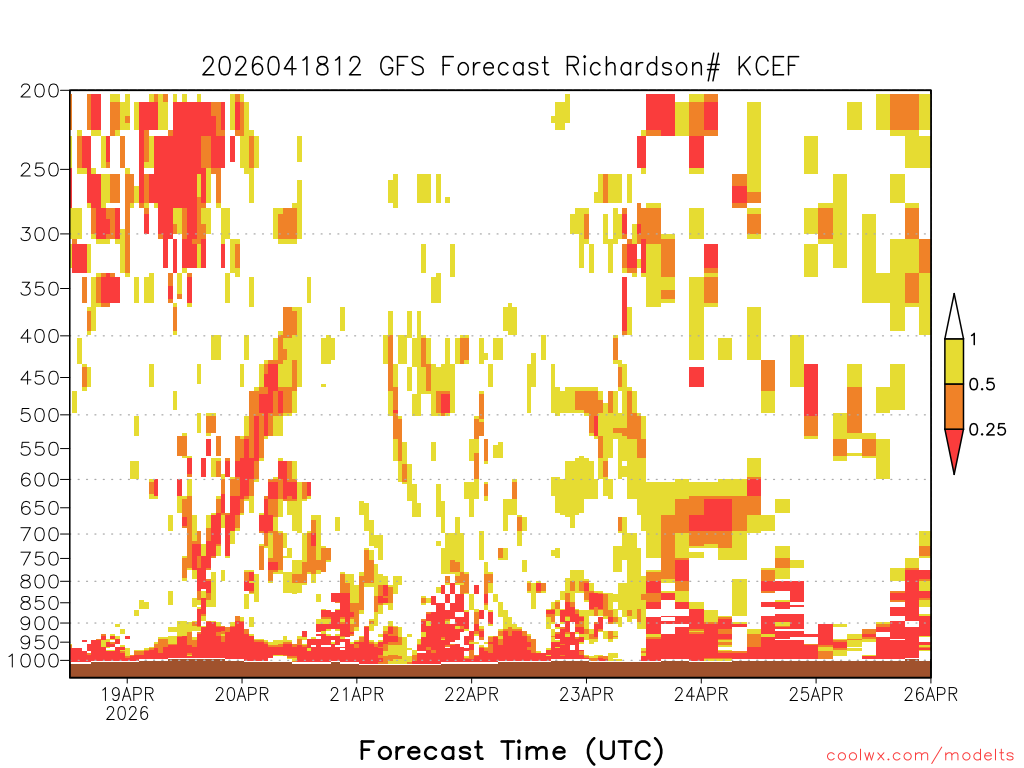 2026041812 GFS Forecast Richardson# KCEF

200
250
300
350
400
450
500
550
600
650
700
750
800
850
900
950
1000

1
0.5
0.25

19APR 2026
20APR
21APR
22APR
23APR
24APR
25APR
26APR

Forecast Time (UTC)

coolwx.com/modelts